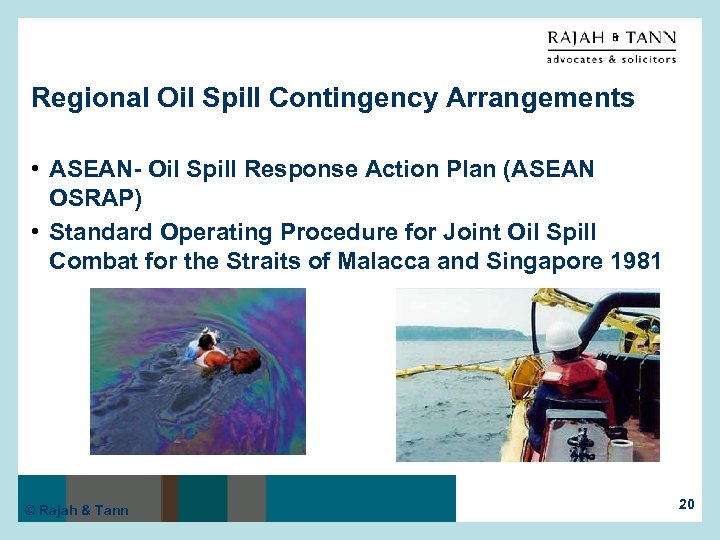 RAJAH & TANN
advocates & solicitors

Regional Oil Spill Contingency Arrangements

• ASEAN- Oil Spill Response Action Plan (ASEAN OSRAP)
• Standard Operating Procedure for Joint Oil Spill Combat for the Straits of Malacca and Singapore 1981

© Rajah & Tann

20